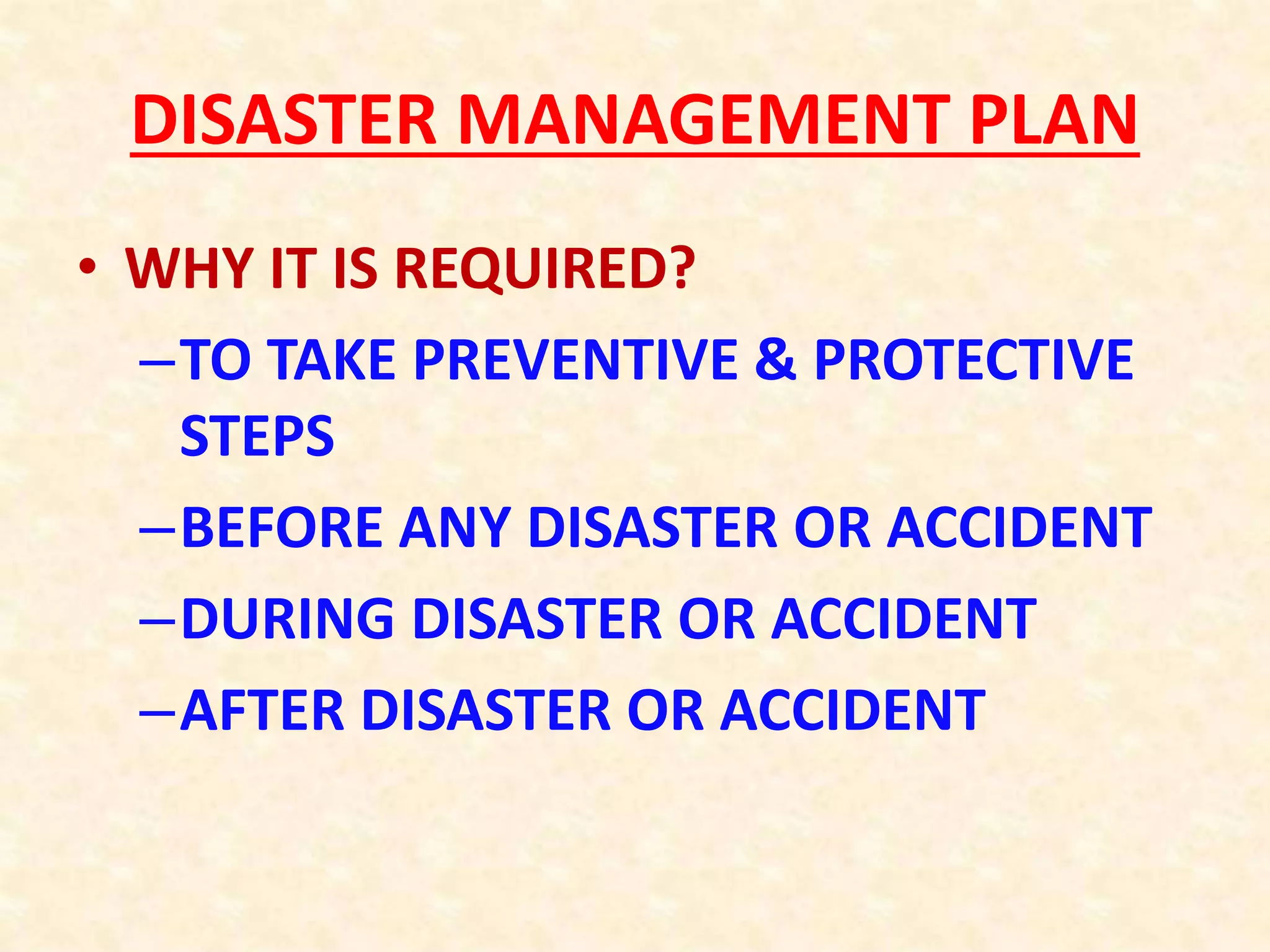 DISASTER MANAGEMENT PLAN

• WHY IT IS REQUIRED?

– TO TAKE PREVENTIVE & PROTECTIVE STEPS

– BEFORE ANY DISASTER OR ACCIDENT

– DURING DISASTER OR ACCIDENT

– AFTER DISASTER OR ACCIDENT